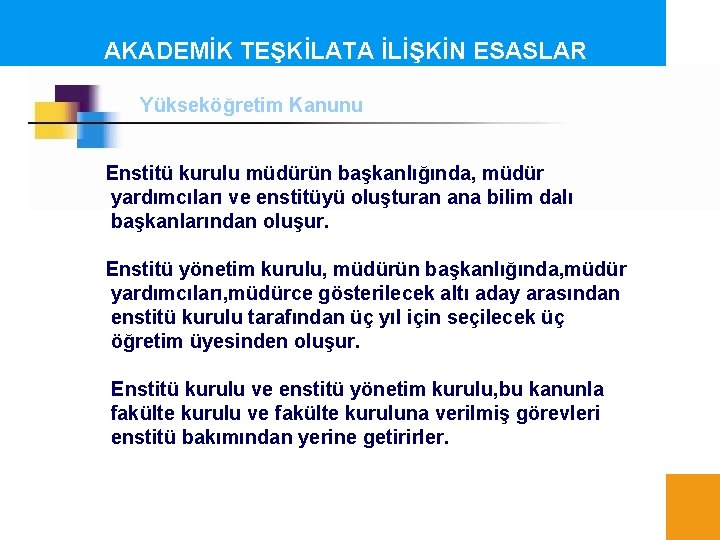 AKADEMİK TEŞKİLATA İLİŞKİN ESASLAR

Yükseköğretim Kanunu

Enstitü kurulu müdürün başkanlığında, müdür yardımcıları ve enstitüyü oluşturan ana bilim dalı başkanlarından oluşur.

Enstitü yönetim kurulu, müdürün başkanlığında,müdür yardımcıları,müdürce gösterilecek altı aday arasından enstitü kurulu tarafından üç yıl için seçilecek üç öğretim üyesinden oluşur.

Enstitü kurulu ve enstitü yönetim kurulu,bu kanunla fakülte kurulu ve fakülte kuruluna verilmiş görevleri enstitü bakımından yerine getirirler.